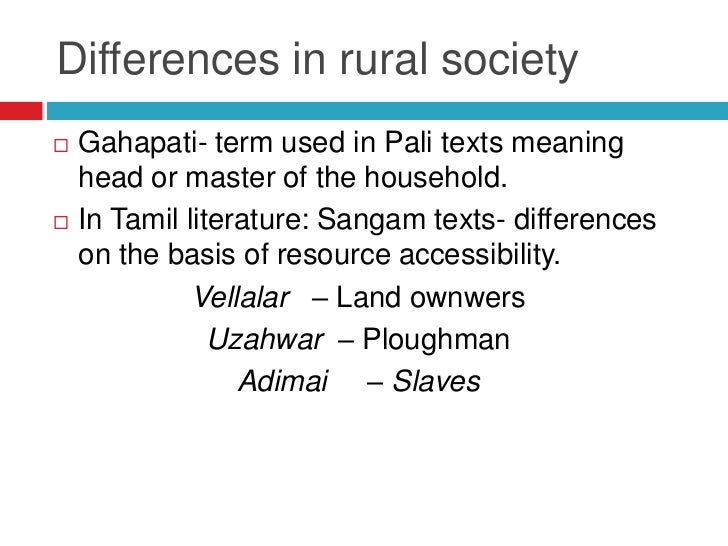 Differences in rural society

□ Gahapati- term used in Pali texts meaning head or master of the household.

□ In Tamil literature: Sangam texts- differences on the basis of resource accessibility.

Vellalar – Land ownwers

Uzahwar – Ploughman

Adimai – Slaves